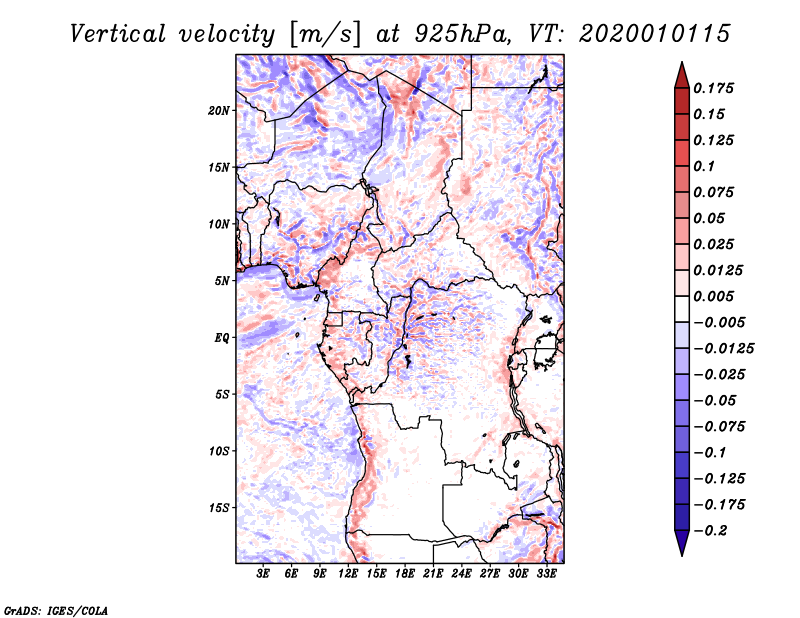 Vertical velocity [m/s] at 925hPa, VT: 2020010115

20N
15N
10N
5N
EQ
5S
10S
15S

3E 6E 9E 12E 15E 18E 21E 24E 27E 30E 33E

0.175
0.15
0.125
0.1
0.075
0.05
0.025
0.0125
0.005
−0.005
−0.0125
−0.025
−0.05
−0.075
−0.1
−0.125
−0.175
−0.2

GrADS: IGES/COLA